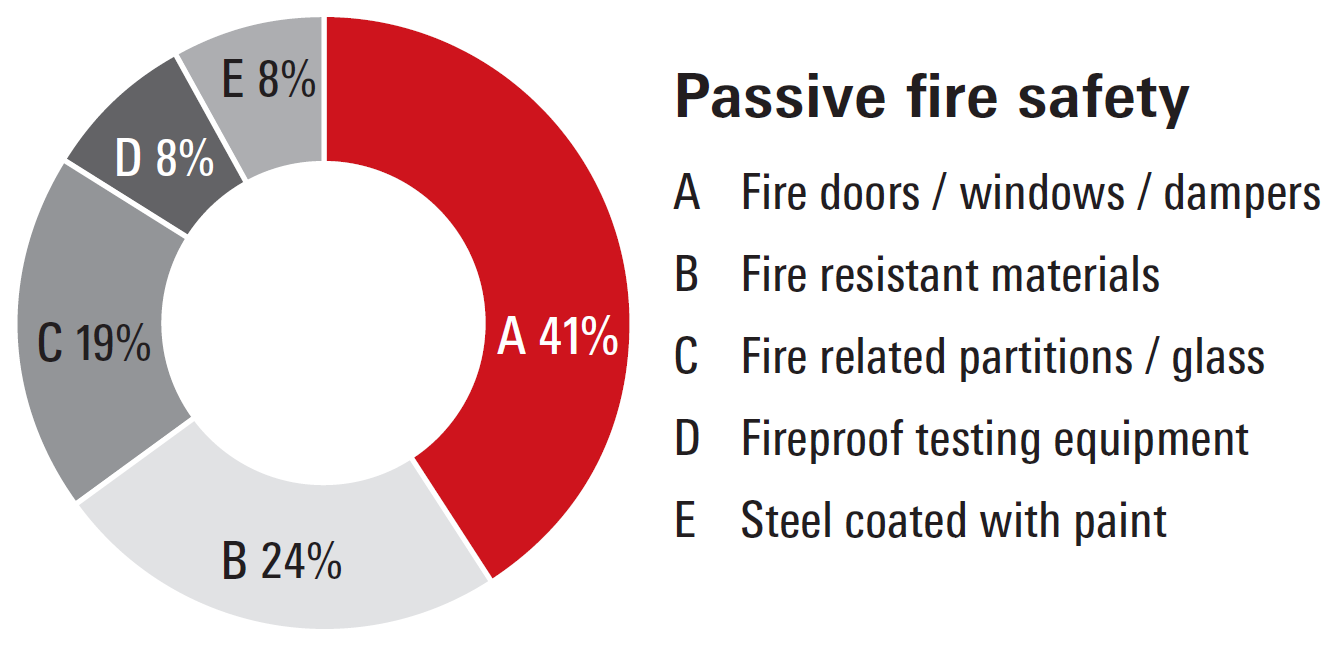 E 8%
D 8%
C 19%
A 41%
B 24%

Passive fire safety

A Fire doors / windows / dampers
B Fire resistant materials
C Fire related partitions / glass
D Fireproof testing equipment
E Steel coated with paint